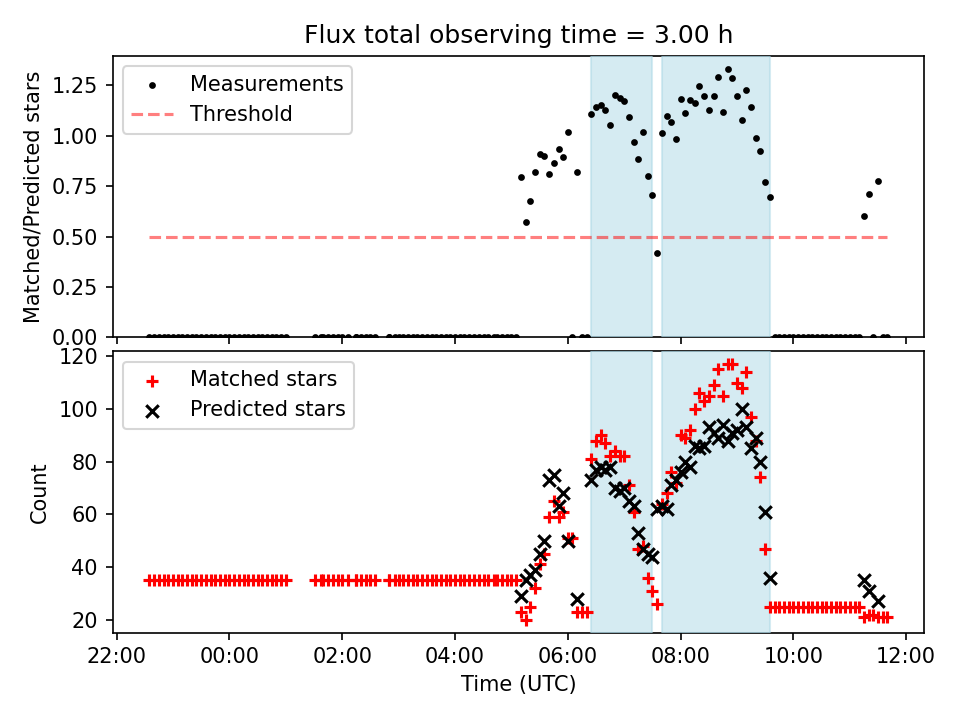 Flux total observing time = 3.00 h

Measurements
Threshold

Matched/Predicted stars

1.25
1.00
0.75
0.50
0.25
0.00

Matched stars
Predicted stars

Count

120
100
80
60
40
20

22:00 00:00 02:00 04:00 06:00 08:00 10:00 12:00

Time (UTC)